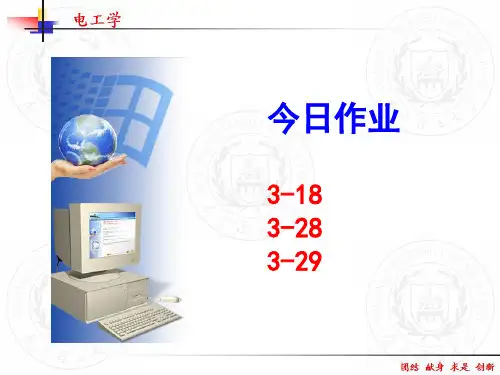 电工学

今日作业

3-18
3-28
3-29

团结 献身 求是 创新